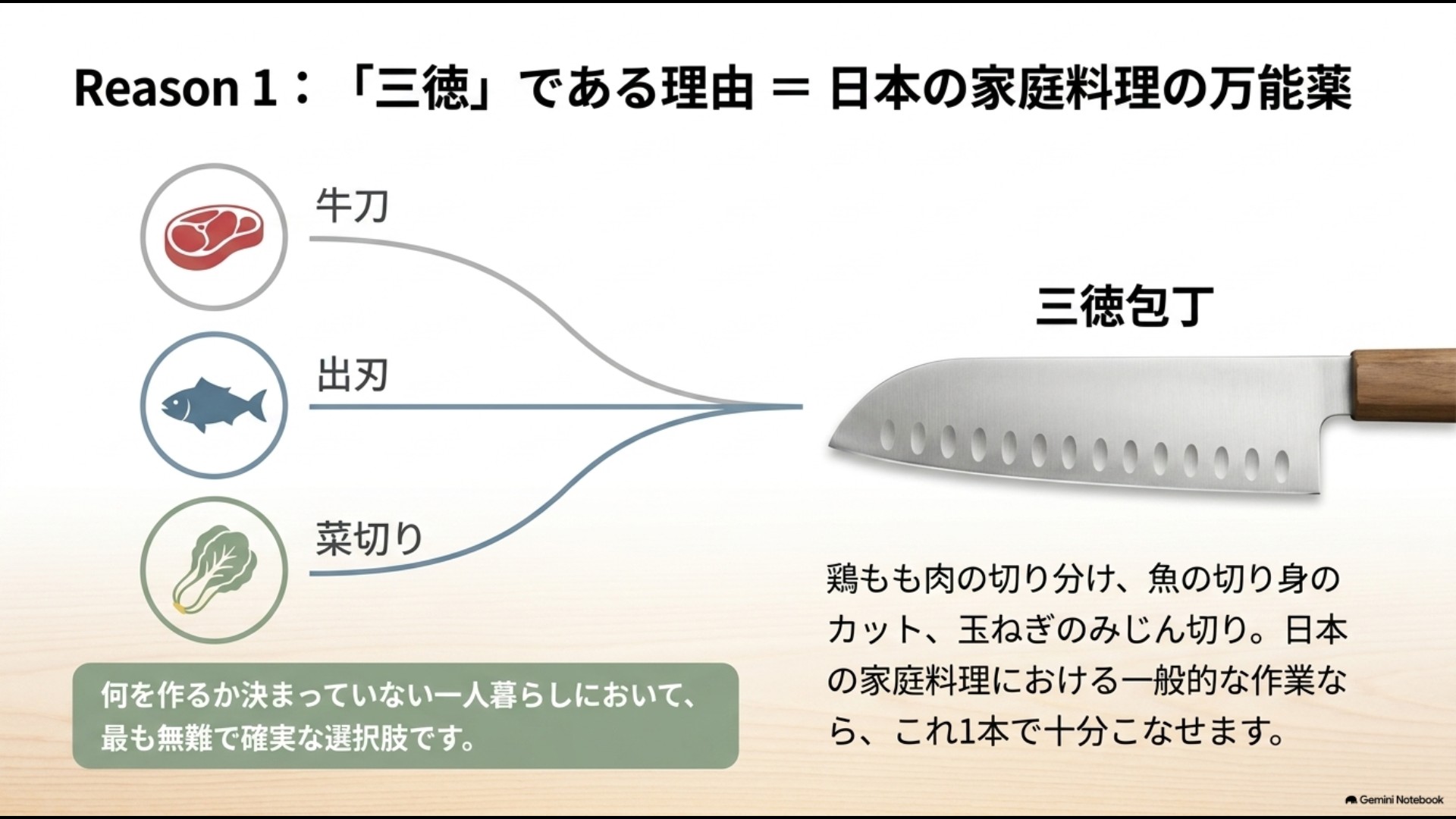 Reason 1：「三徳」である理由 ＝ 日本の家庭料理の万能薬

牛刀

出刃

菜切り

三徳包丁

鶏もも肉の切り分け、魚の切り身のカット、玉ねぎのみじん切り。日本の家庭料理における一般的な作業なら、これ1本で十分こなせます。

何を作るか決まっていない一人暮らしにおいて、最も無難で確実な選択肢です。

Gemini Notebook